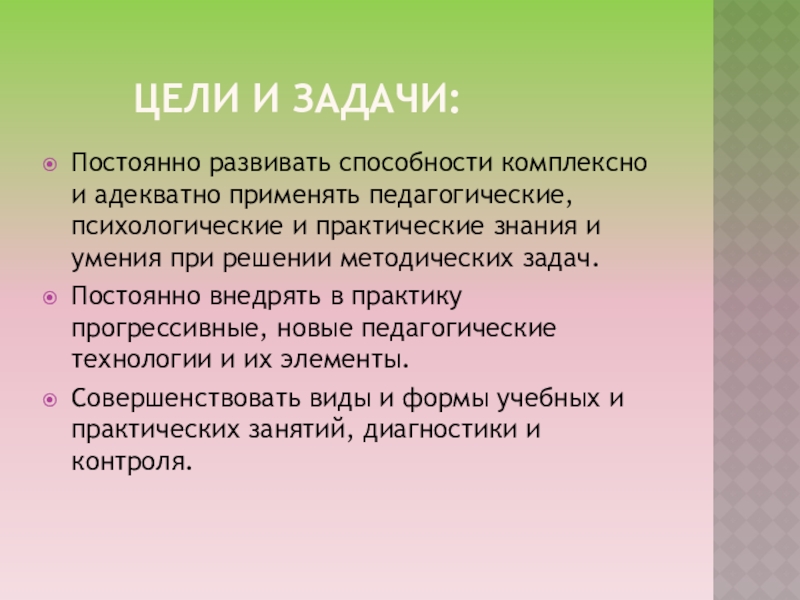 ЦЕЛИ И ЗАДАЧИ:

Постоянно развивать способности комплексно и адекватно применять педагогические, психологические и практические знания и умения при решении методических задач.

Постоянно внедрять в практику прогрессивные, новые педагогические технологии и их элементы.

Совершенствовать виды и формы учебных и практических занятий, диагностики и контроля.